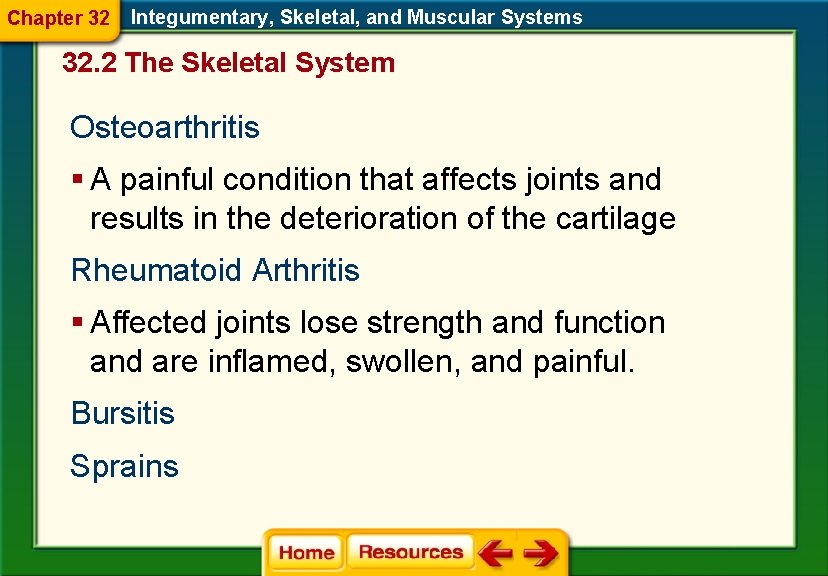 Chapter 32 Integumentary, Skeletal, and Muscular Systems

32.2 The Skeletal System

Osteoarthritis

▪ A painful condition that affects joints and results in the deterioration of the cartilage

Rheumatoid Arthritis

▪ Affected joints lose strength and function and are inflamed, swollen, and painful.

Bursitis

Sprains

Home Resources